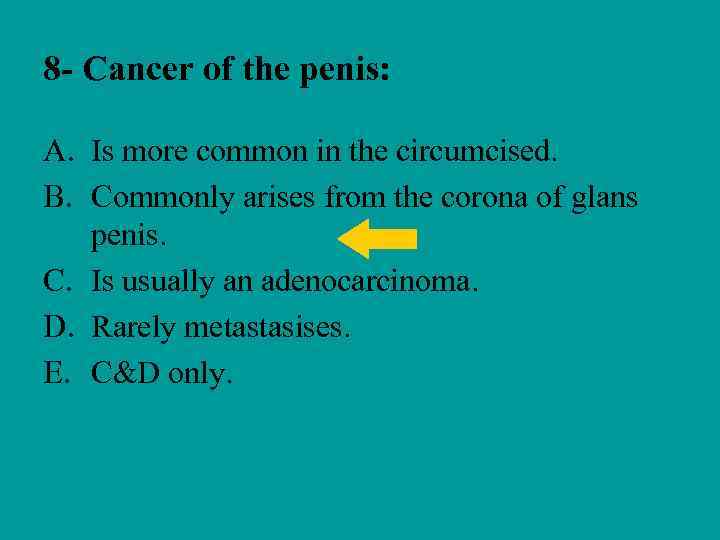 8- Cancer of the penis:

A. Is more common in the circumcised.
B. Commonly arises from the corona of glans penis.
C. Is usually an adenocarcinoma.
D. Rarely metastasises.
E. C&D only.